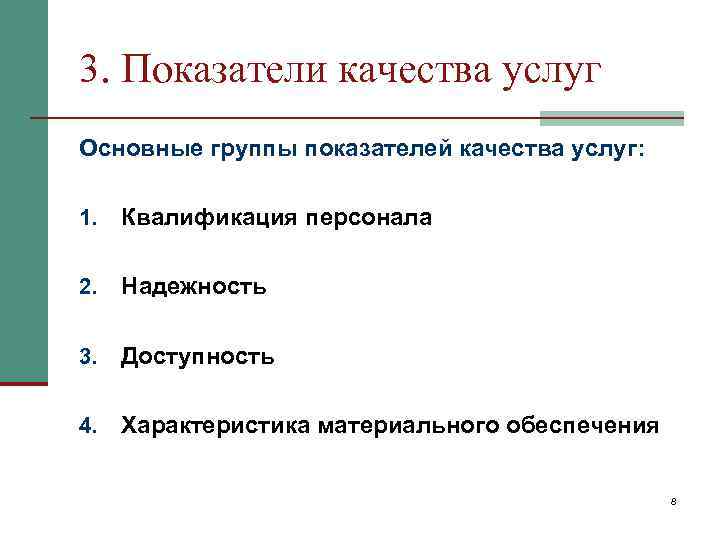 3. Показатели качества услуг

Основные группы показателей качества услуг:

1. Квалификация персонала

2. Надежность

3. Доступность

4. Характеристика материального обеспечения

8